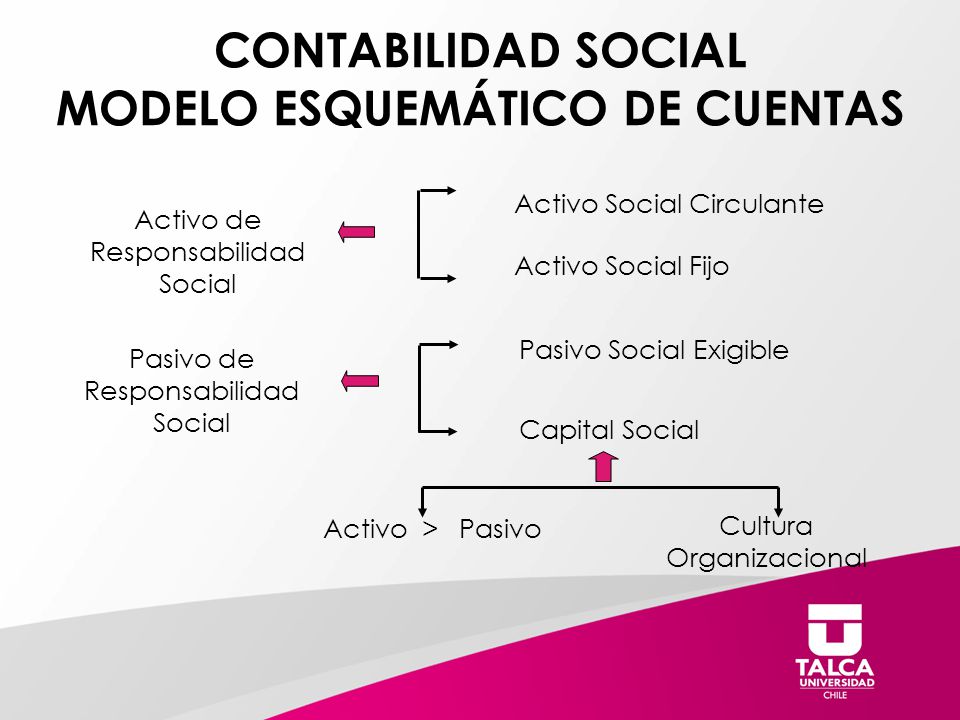 CONTABILIDAD SOCIAL
MODELO ESQUEMÁTICO DE CUENTAS

Activo de Responsabilidad Social

Activo Social Circulante

Activo Social Fijo

Pasivo de Responsabilidad Social

Pasivo Social Exigible

Capital Social

Activo > Pasivo

Cultura Organizacional

TALCA
UNIVERSIDAD
CHILE